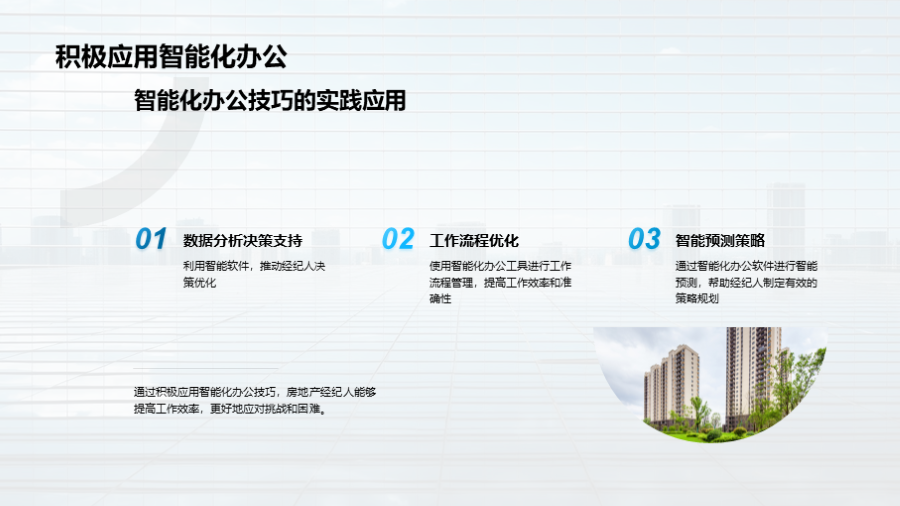 积极应用智能化办公

智能化办公技巧的实践应用

01 数据分析决策支持

利用智能软件，推动经纪人决策优化

02 工作流程优化

使用智能化办公工具进行工作流程管理，提高工作效率和准确性

03 智能预测策略

通过智能化办公软件进行智能预测，帮助经纪人制定有效的策略规划

通过积极应用智能化办公技巧，房地产经纪人能够提高工作效率，更好地应对挑战和困难。